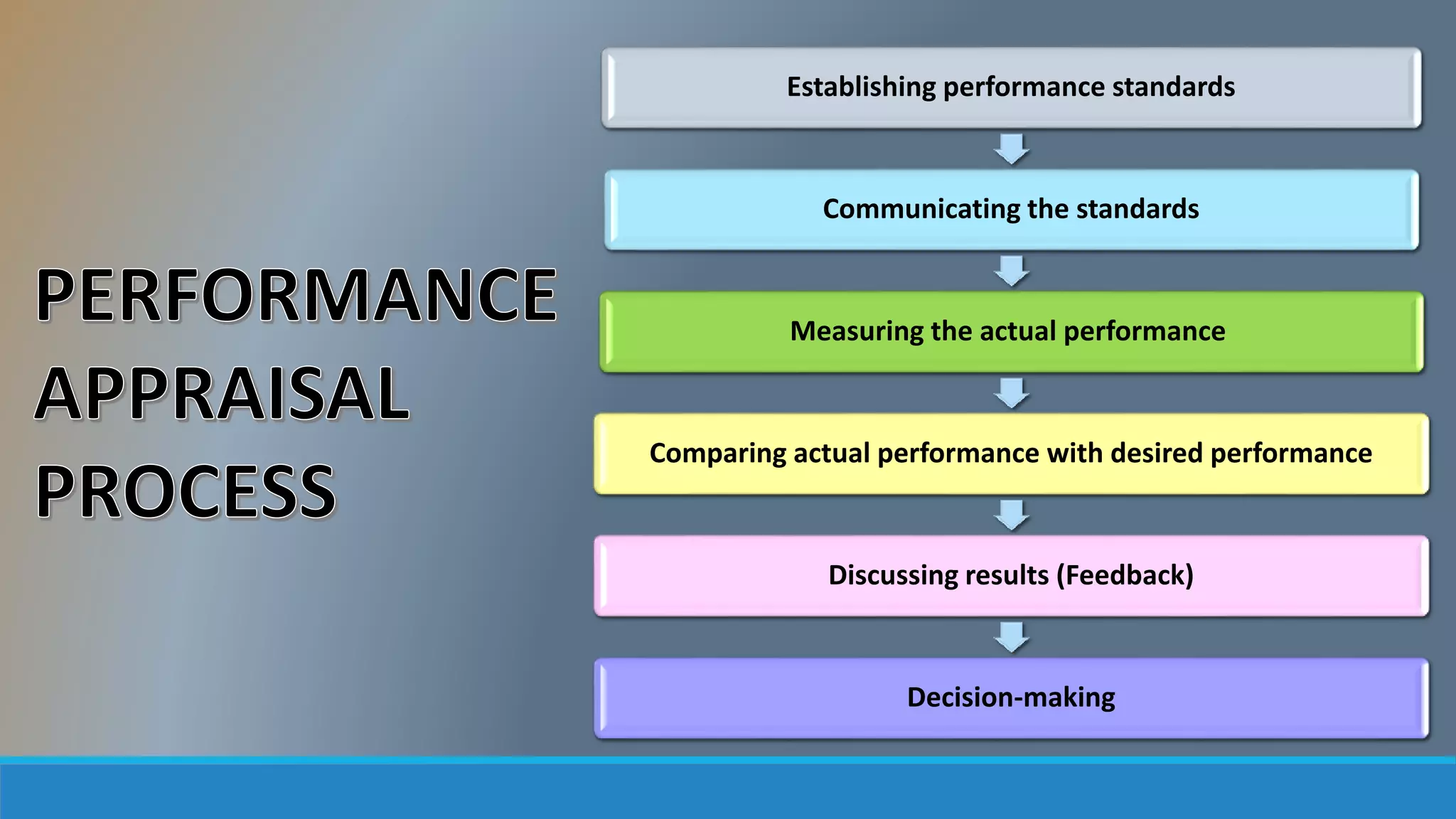 PERFORMANCE APPRAISAL PROCESS

Establishing performance standards

Communicating the standards

Measuring the actual performance

Comparing actual performance with desired performance

Discussing results (Feedback)

Decision-making